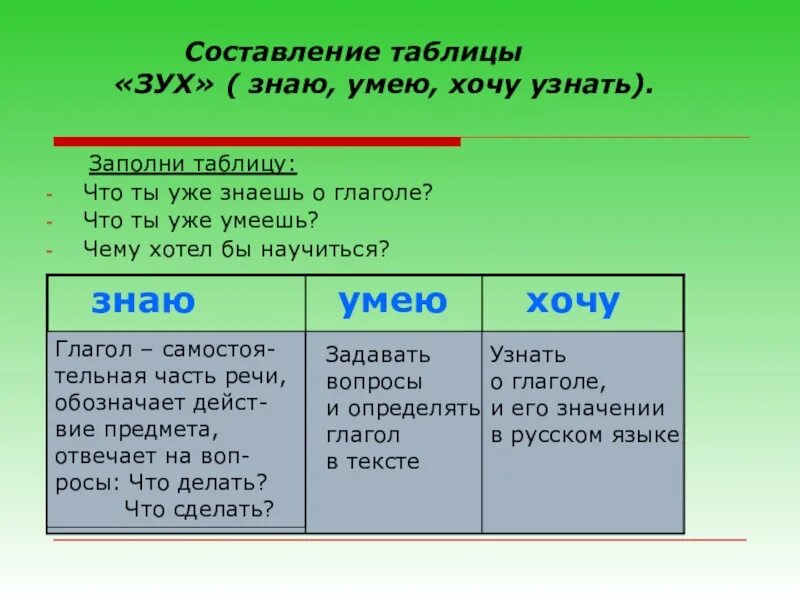 Составление таблицы «ЗУХ» ( знаю, умею, хочу узнать).

Заполни таблицу:
- Что ты уже знаешь о глаголе?
- Что ты уже умеешь?
- Чему хотел бы научиться?

| знаю | умею | хочу |
|---|---|---|
| Глагол – самостоятельная часть речи, обозначает действие предмета, отвечает на вопросы: Что делать? Что сделать? | Задавать вопросы и определять глагол в тексте | Узнать о глаголе, и его значении в русском языке |